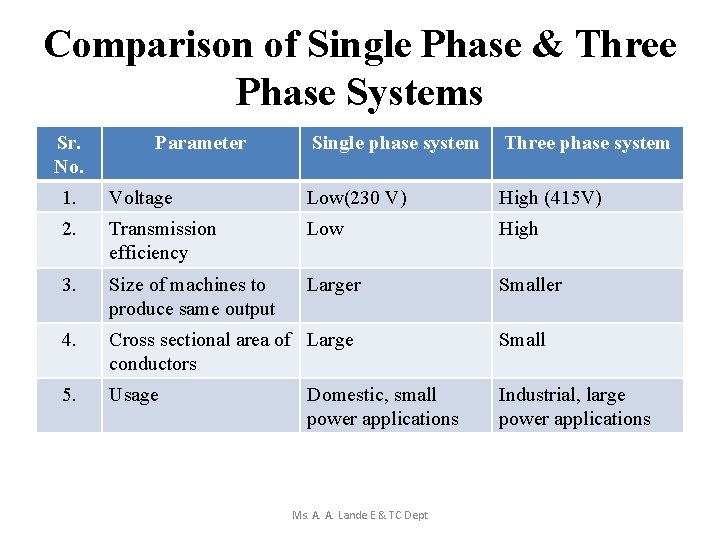 Comparison of Single Phase & Three Phase Systems

| Sr. No. | Parameter | Single phase system | Three phase system |
|---|---|---|---|
| 1. | Voltage | Low(230 V) | High (415V) |
| 2. | Transmission efficiency | Low | High |
| 3. | Size of machines to produce same output | Larger | Smaller |
| 4. | Cross sectional area of conductors | Large | Small |
| 5. | Usage | Domestic, small power applications | Industrial, large power applications |

Ms. A. A. Lande E & TC Dept